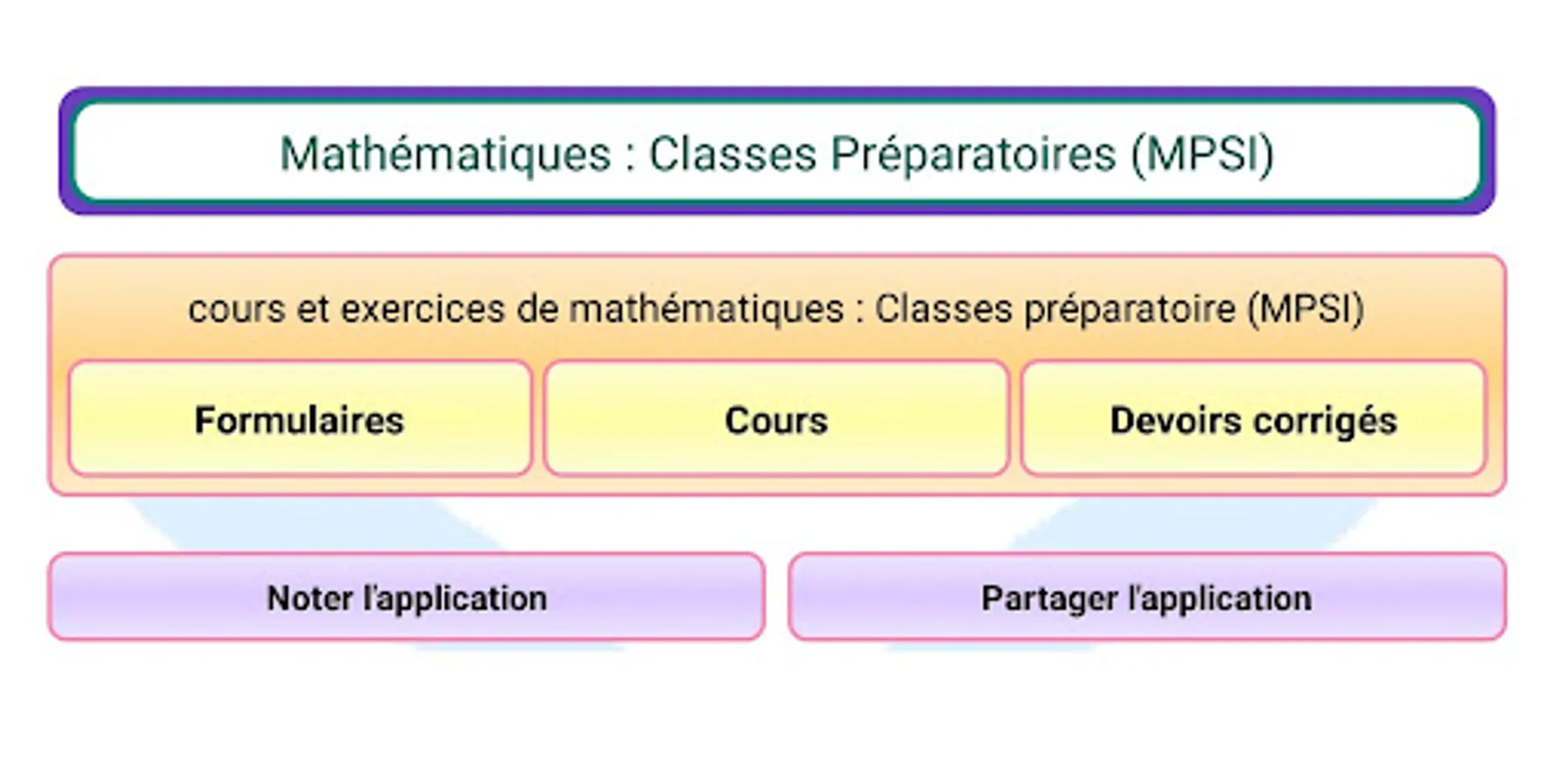 Mathématiques : Classes Préparatoires (MPSI)

cours et exercices de mathématiques : Classes préparatoire (MPSI)

Formulaires

Cours

Devoirs corrigés

Noter l'application

Partager l'application